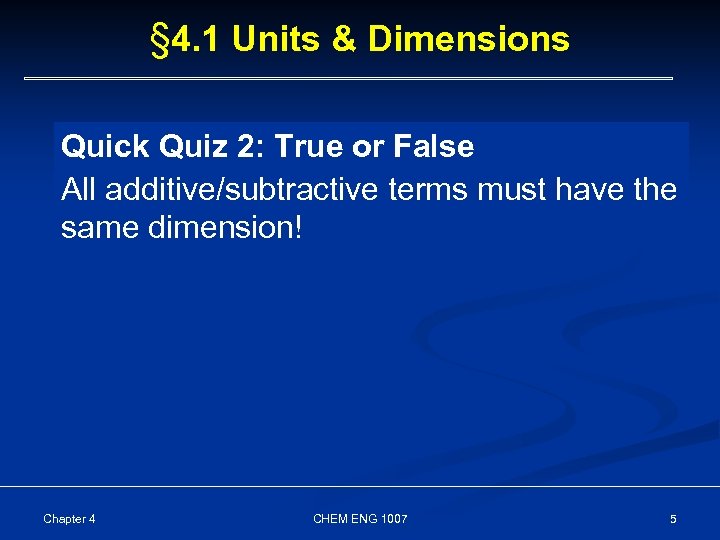 §4.1 Units & Dimensions

Quick Quiz 2: True or False

All additive/subtractive terms must have the same dimension!

Chapter 4

CHEM ENG 1007

5